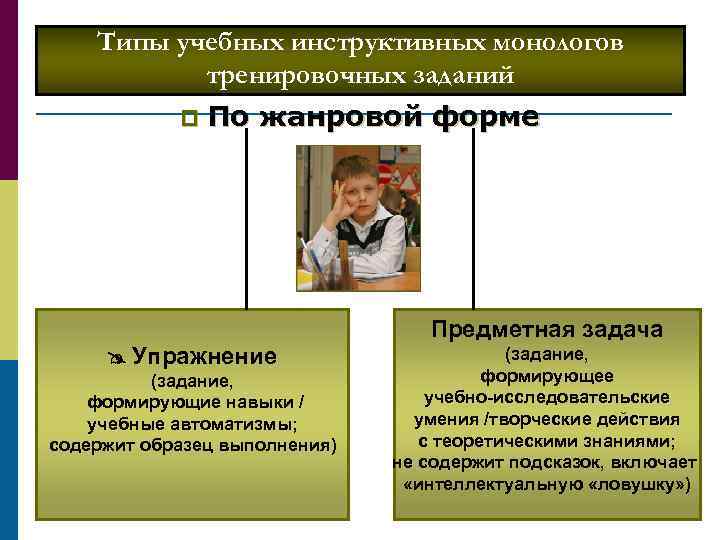 Типы учебных инструктивных монологов тренировочных заданий

По жанровой форме

Упражнение
(задание, формирующие навыки / учебные автоматизмы; содержит образец выполнения)

Предметная задача
(задание, формирующее учебно-исследовательские умения /творческие действия с теоретическими знаниями; не содержит подсказок, включает «интеллектуальную «ловушку»)